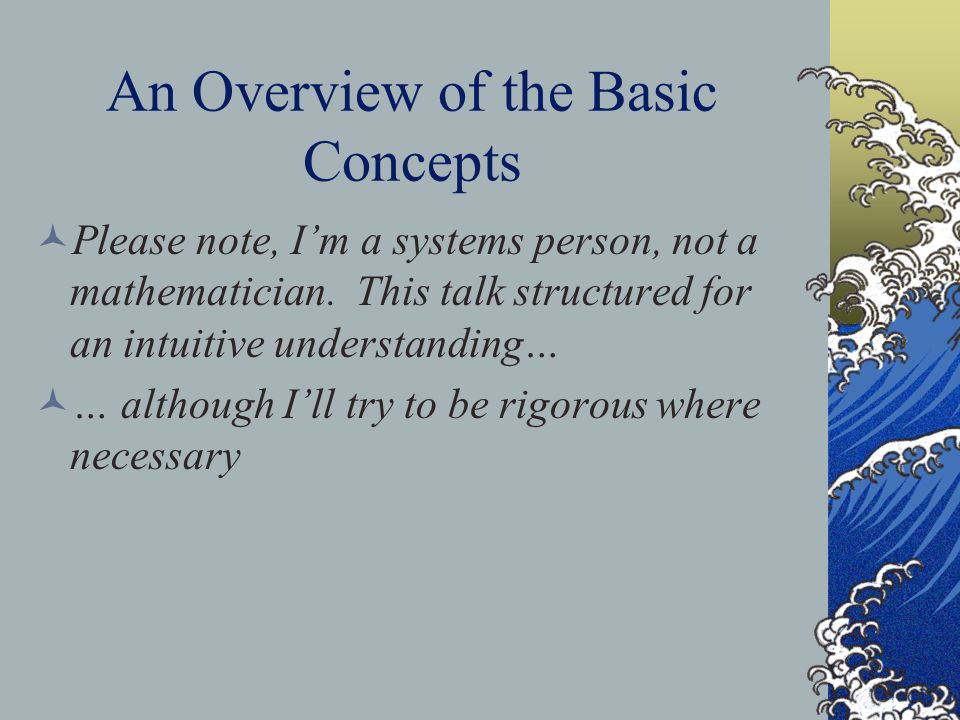 An Overview of the Basic Concepts

Please note, I’m a systems person, not a mathematician. This talk structured for an intuitive understanding…

… although I’ll try to be rigorous where necessary